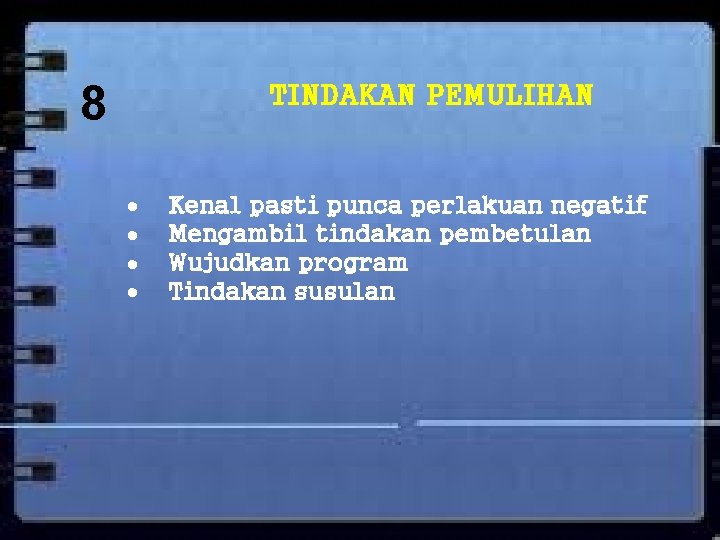 8

TINDAKAN PEMULIHAN

• Kenal pasti punca perlakuan negatif
• Mengambil tindakan pembetulan
• Wujudkan program
• Tindakan susulan